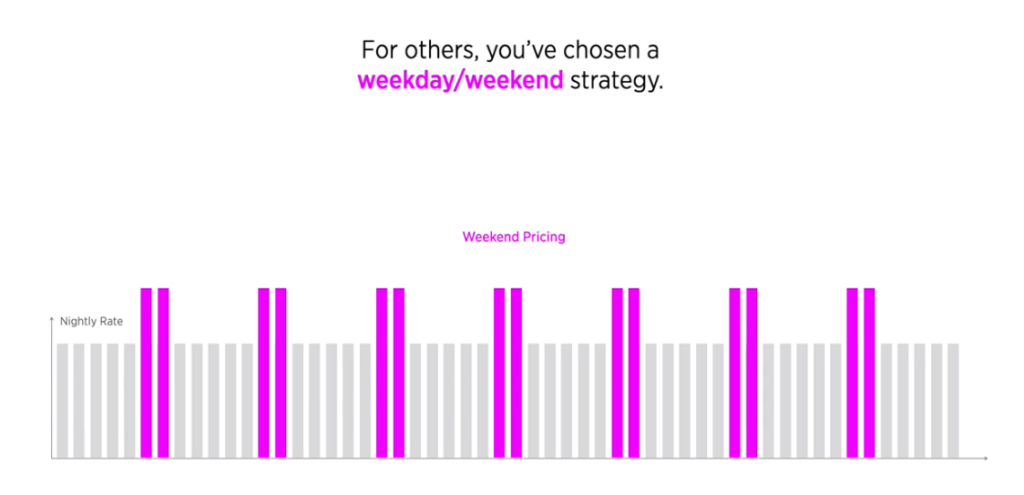 For others, you've chosen a weekday/weekend strategy.

Weekend Pricing

Nightly Rate